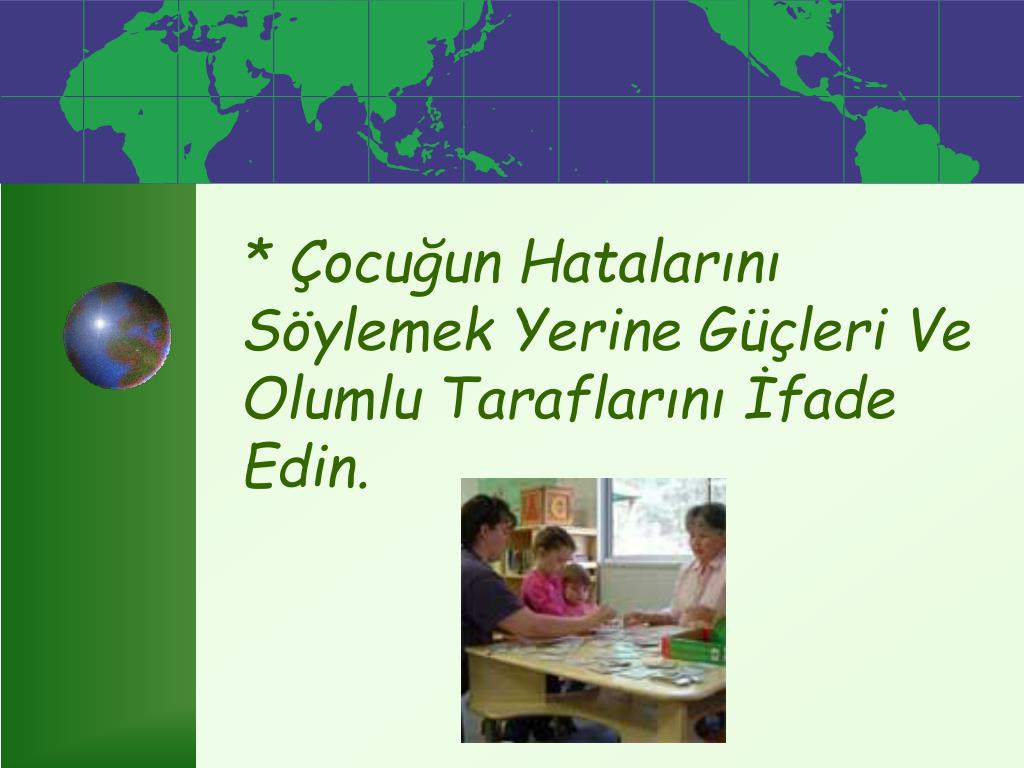 * Çocuğun Hatalarını Söylemek Yerine Güçleri Ve Olumlu Taraflarını İfade Edin.